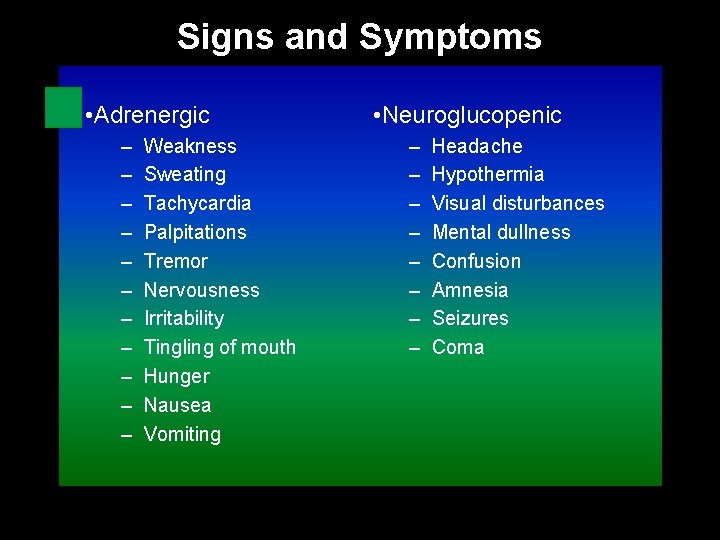 Signs and Symptoms

•Adrenergic
– Weakness
– Sweating
– Tachycardia
– Palpitations
– Tremor
– Nervousness
– Irritability
– Tingling of mouth
– Hunger
– Nausea
– Vomiting

•Neuroglucopenic
– Headache
– Hypothermia
– Visual disturbances
– Mental dullness
– Confusion
– Amnesia
– Seizures
– Coma